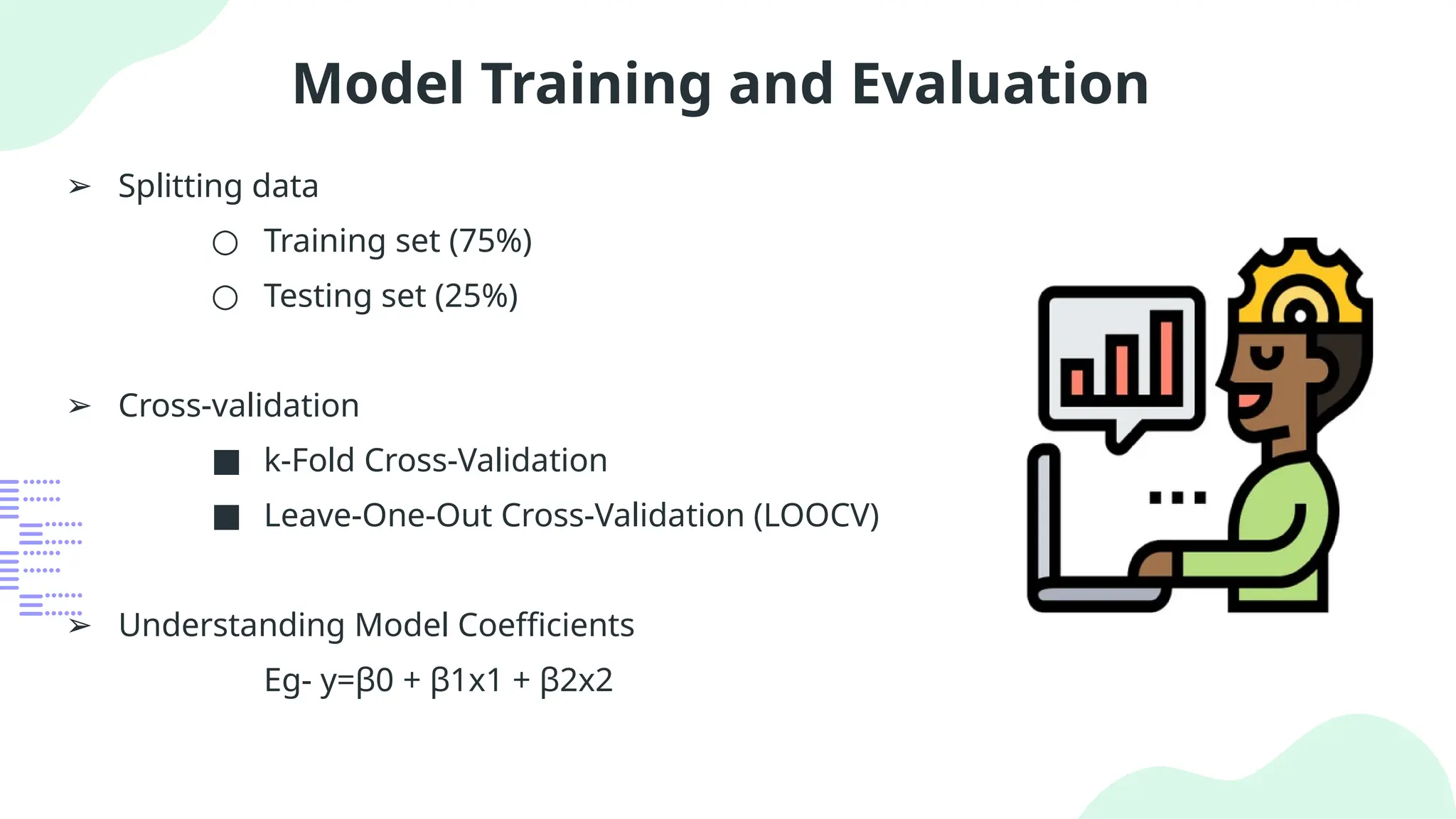 Model Training and Evaluation

➢ Splitting data

○ Training set (75%)

○ Testing set (25%)

➢ Cross-validation

■ k-Fold Cross-Validation

■ Leave-One-Out Cross-Validation (LOOCV)

➢ Understanding Model Coefficients

Eg- y=β0 + β1x1 + β2x2